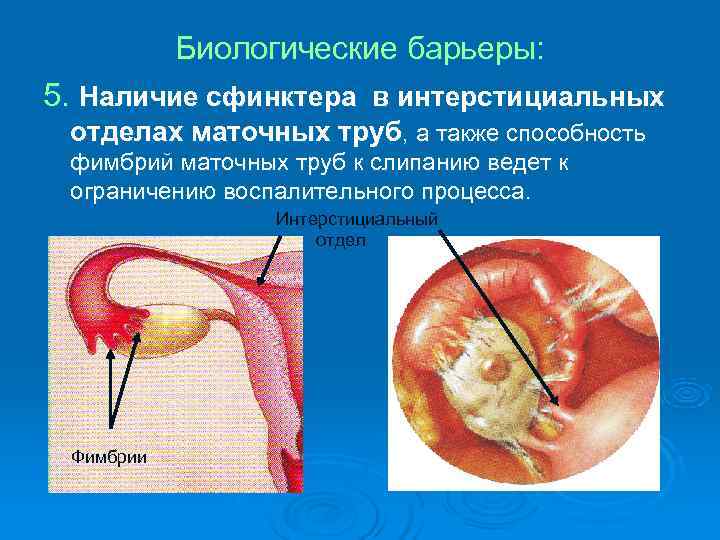 Биологические барьеры:

5. Наличие сфинктера в интерстициальных отделах маточных труб, а также способность фимбрий маточных труб к слипанию ведет к ограничению воспалительного процесса.

Интерстициальный отдел

Фимбрии